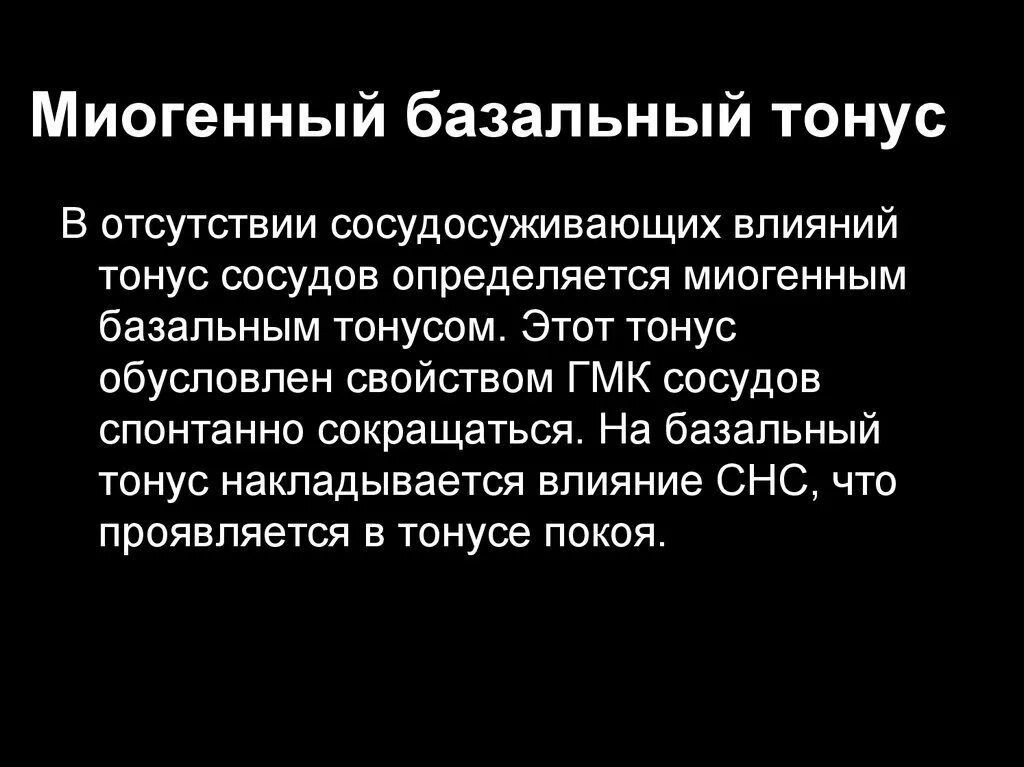 Миогенный базальный тонус

В отсутствии сосудосуживающих влияний тонус сосудов определяется миогенным базальным тонусом. Этот тонус обусловлен свойством ГМК сосудов спонтанно сокращаться. На базальный тонус накладывается влияние СНС, что проявляется в тонусе покоя.